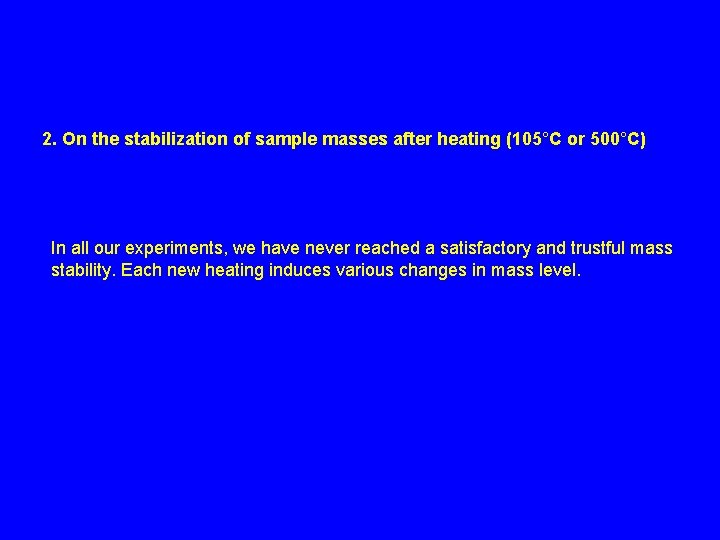 2. On the stabilization of sample masses after heating (105°C or 500°C)

In all our experiments, we have never reached a satisfactory and trustful mass stability. Each new heating induces various changes in mass level.